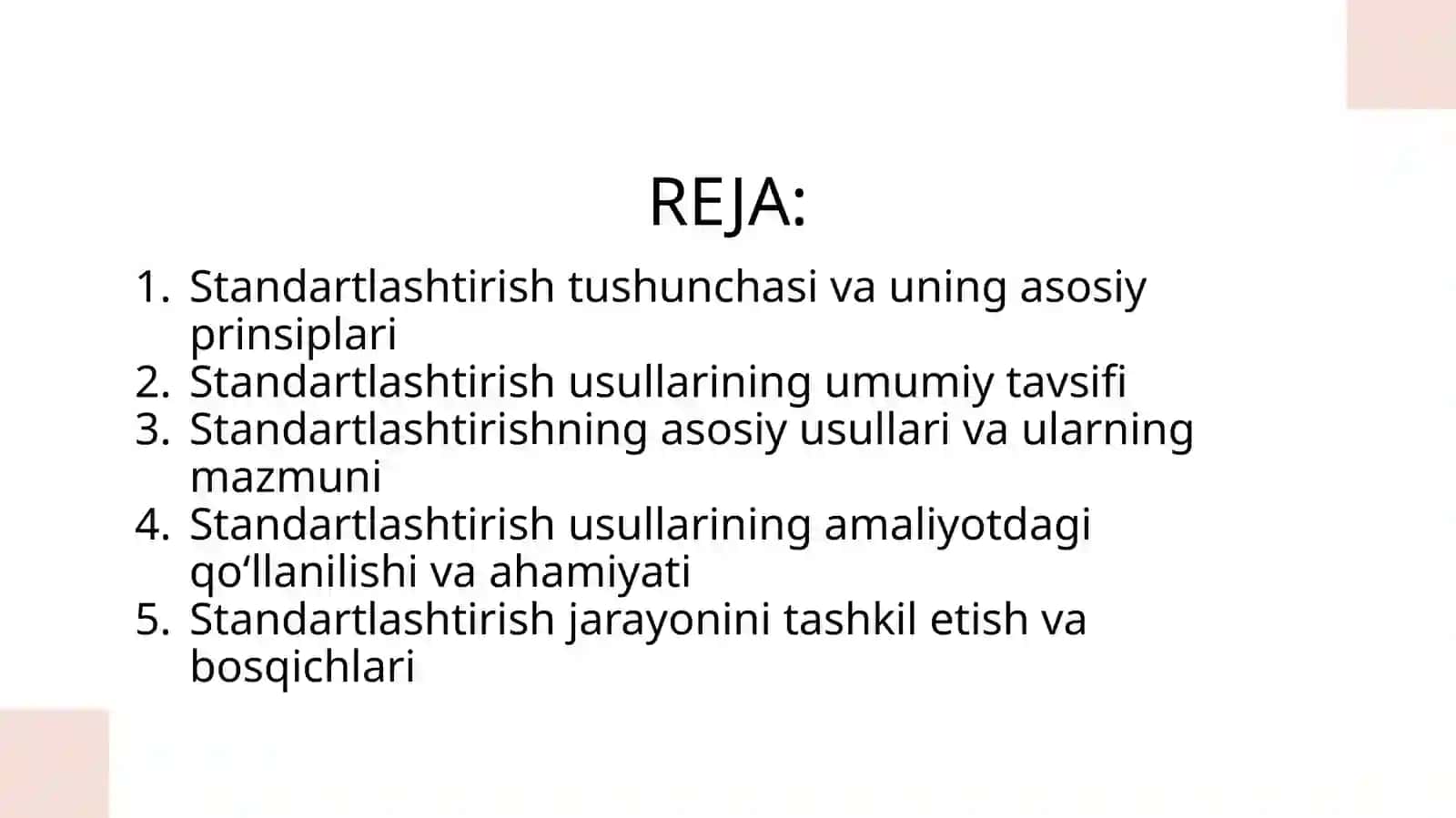 REJA:

1. Standartlashtirish tushunchasi va uning asosiy prinsiplari
2. Standartlashtirish usullarining umumiy tavsifi
3. Standartlashtirishning asosiy usullari va ularning mazmuni
4. Standartlashtirish usullarining amaliyotdagi qo‘llanilishi va ahamiyati
5. Standartlashtirish jarayonini tashkil etish va bosqichlari